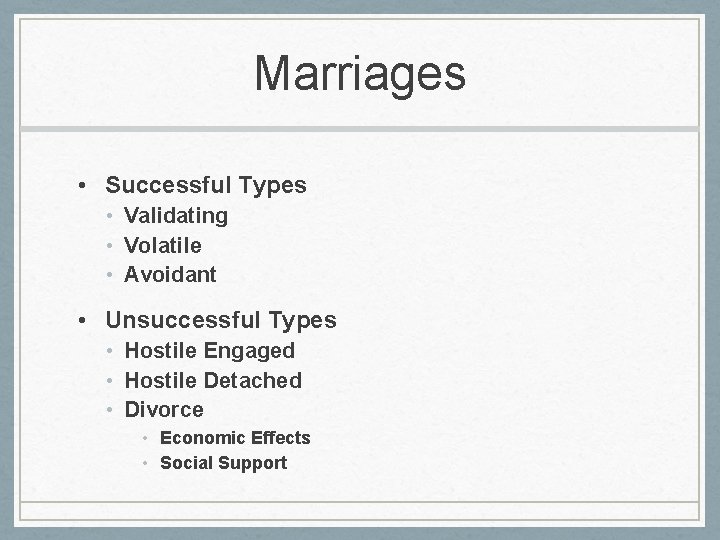 Marriages

• Successful Types
  • Validating
  • Volatile
  • Avoidant

• Unsuccessful Types
  • Hostile Engaged
  • Hostile Detached
  • Divorce
    • Economic Effects
    • Social Support